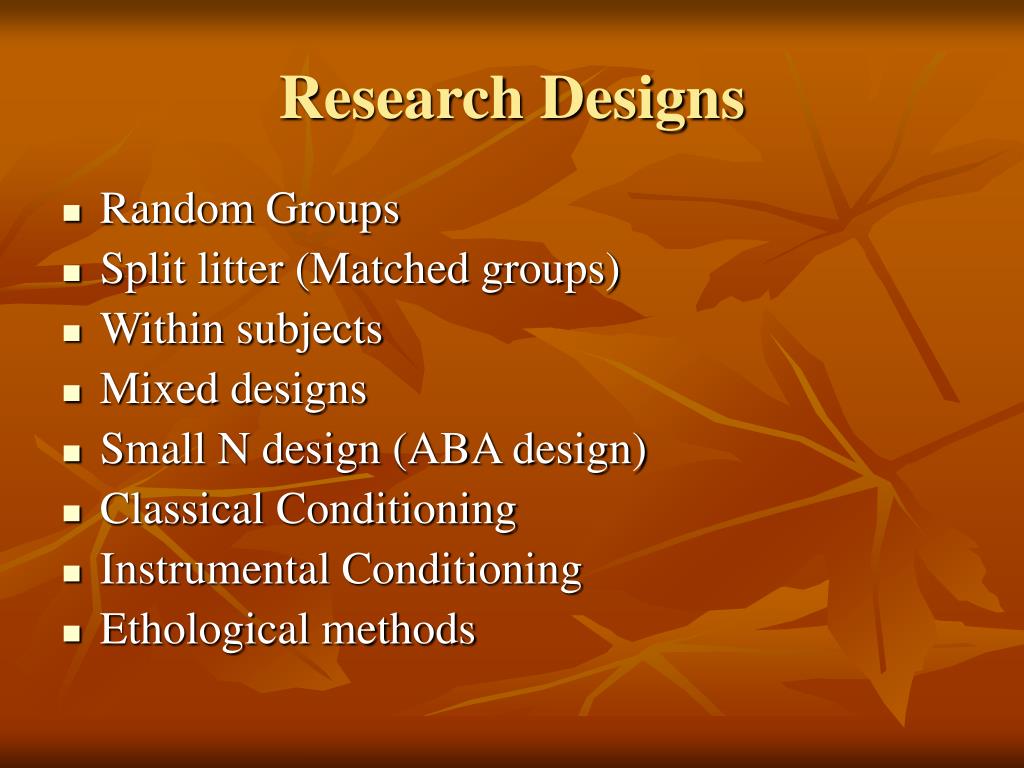 Research Designs

- Random Groups
- Split litter (Matched groups)
- Within subjects
- Mixed designs
- Small N design (ABA design)
- Classical Conditioning
- Instrumental Conditioning
- Ethological methods